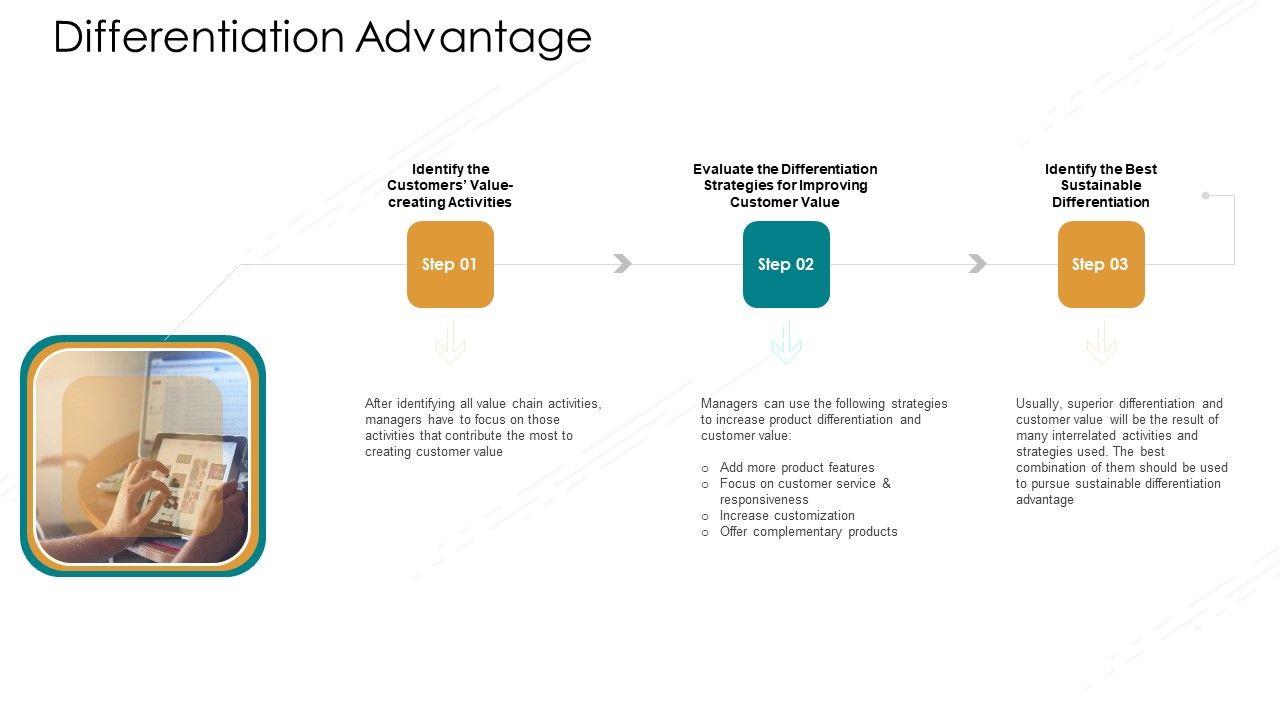 Differentiation Advantage

Identify the Customers' Value-creating Activities

Step 01

After identifying all value chain activities, managers have to focus on those activities that contribute the most to creating customer value

Evaluate the Differentiation Strategies for Improving Customer Value

Step 02

Managers can use the following strategies to increase product differentiation and customer value:

o Add more product features
o Focus on customer service & responsiveness
o Increase customization
o Offer complementary products

Identify the Best Sustainable Differentiation

Step 03

Usually, superior differentiation and customer value will be the result of many interrelated activities and strategies used. The best combination of them should be used to pursue sustainable differentiation advantage